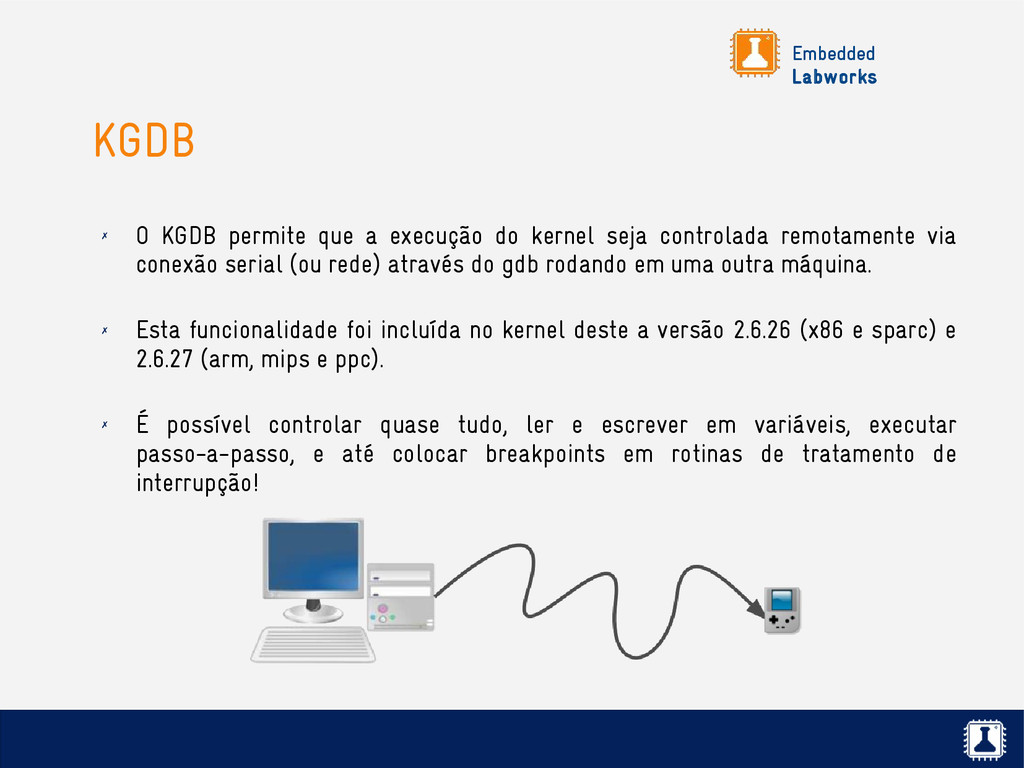 Embedded
Labworks

KGDB

✗ O KGDB permite que a execução do kernel seja controlada remotamente via conexão serial (ou rede) através do gdb rodando em uma outra máquina.

✗ Esta funcionalidade foi incluída no kernel deste a versão 2.6.26 (x86 e sparc) e 2.6.27 (arm, mips e ppc).

✗ É possível controlar quase tudo, ler e escrever em variáveis, executar passo-a-passo, e até colocar breakpoints em rotinas de tratamento de interrupção!